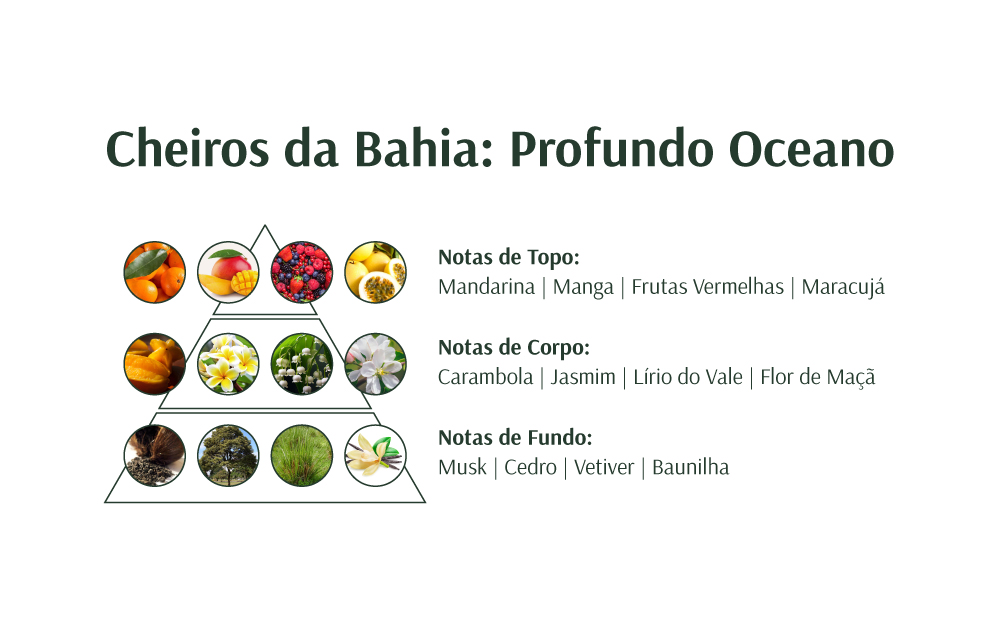 Cheiros da Bahia: Profundo Oceano

Notas de Topo:
Mandarina | Manga | Frutas Vermelhas | Maracujá

Notas de Corpo:
Carambola | Jasmim | Lírio do Vale | Flor de Maçã

Notas de Fundo:
Musk | Cedro | Vetiver | Baunilha